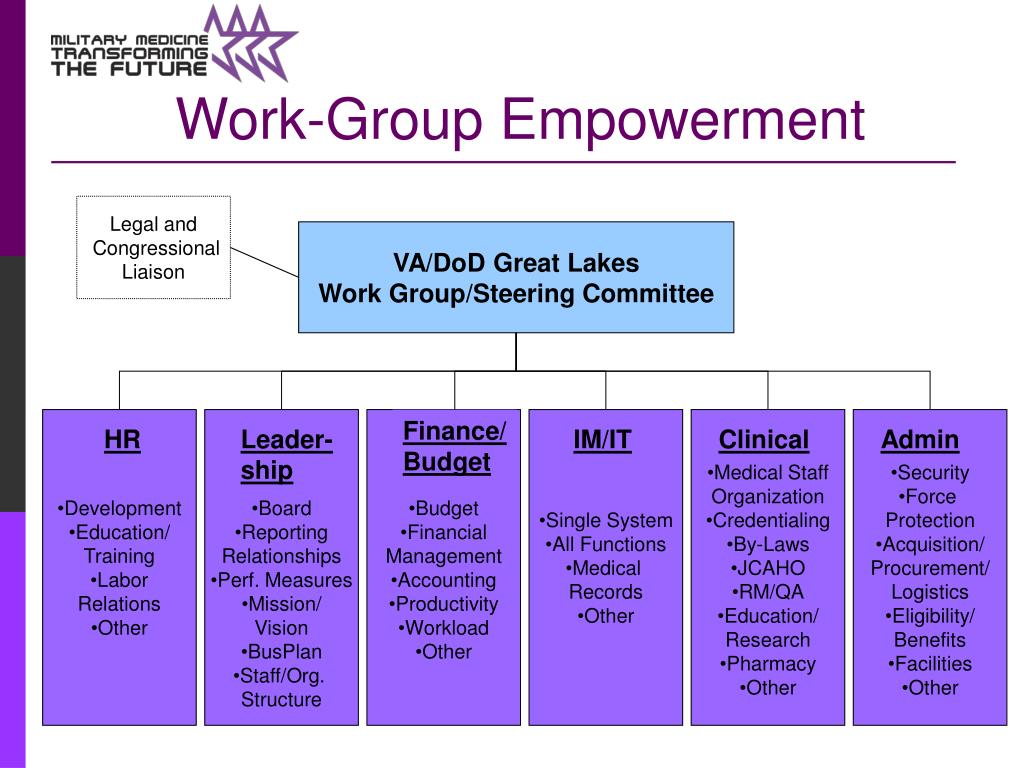 MILITARY MEDICINE
TRANSFORMING
THE FUTURE

Work-Group Empowerment

Legal and Congressional Liaison

VA/DoD Great Lakes
Work Group/Steering Committee

HR
•Development
•Education/ Training
•Labor Relations
•Other

Leader-ship
•Board
•Reporting Relationships
•Perf. Measures
•Mission/ Vision
•BusPlan
•Staff/Org. Structure

Finance/ Budget
•Budget
•Financial Management
•Accounting
•Productivity
•Workload
•Other

IM/IT
•Single System
•All Functions
•Medical Records
•Other

Clinical
•Medical Staff Organization
•Credentialing
•By-Laws
•JCAHO
•RM/QA
•Education/ Research
•Pharmacy
•Other

Admin
•Security
•Force Protection
•Acquisition/ Procurement/ Logistics
•Eligibility/ Benefits
•Facilities
•Other